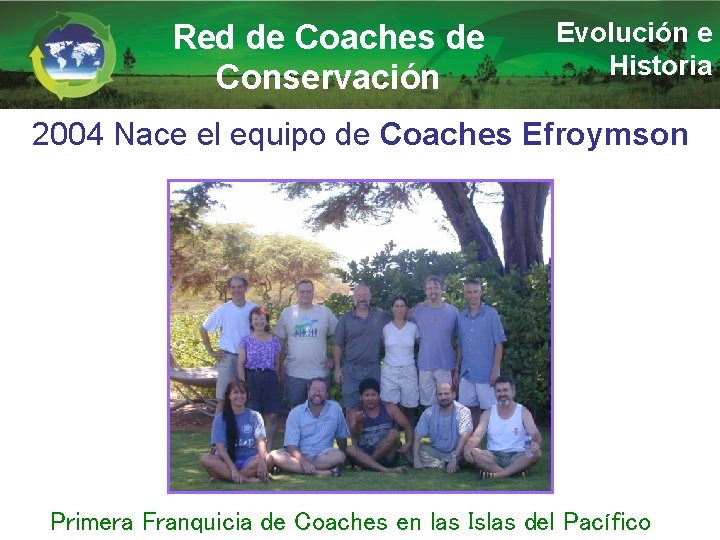 Red de Coaches de Conservación

Evolución e Historia

2004 Nace el equipo de Coaches Efroymson

Primera Franquicia de Coaches en las Islas del Pacífico